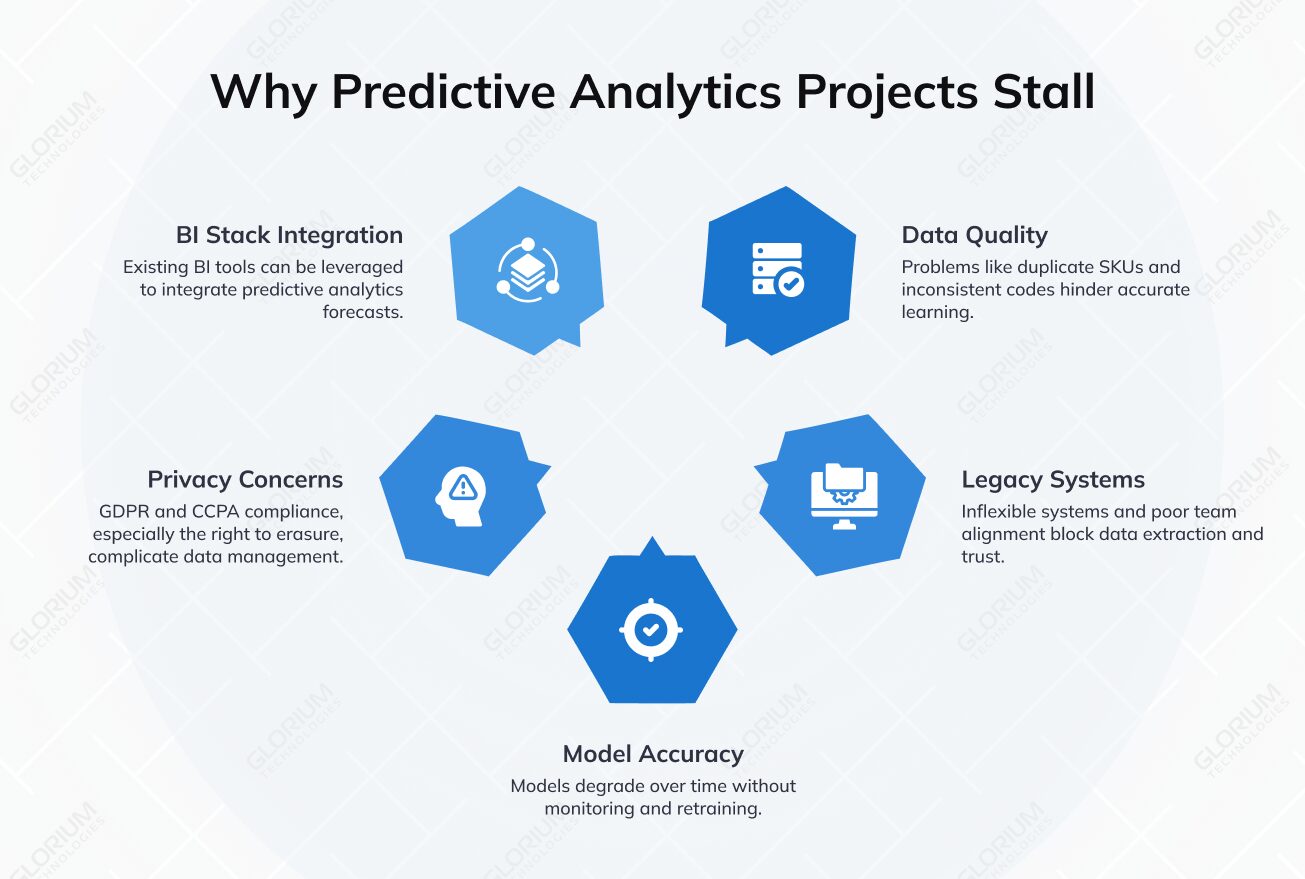 Why Predictive Analytics Projects Stall

BI Stack Integration
Existing BI tools can be leveraged to integrate predictive analytics forecasts.

Data Quality
Problems like duplicate SKUs and inconsistent codes hinder accurate learning.

Privacy Concerns
GDPR and CCPA compliance, especially the right to erasure, complicate data management.

Legacy Systems
Inflexible systems and poor team alignment block data extraction and trust.

Model Accuracy
Models degrade over time without monitoring and retraining.

GLORIUM TECHNOLOGIES